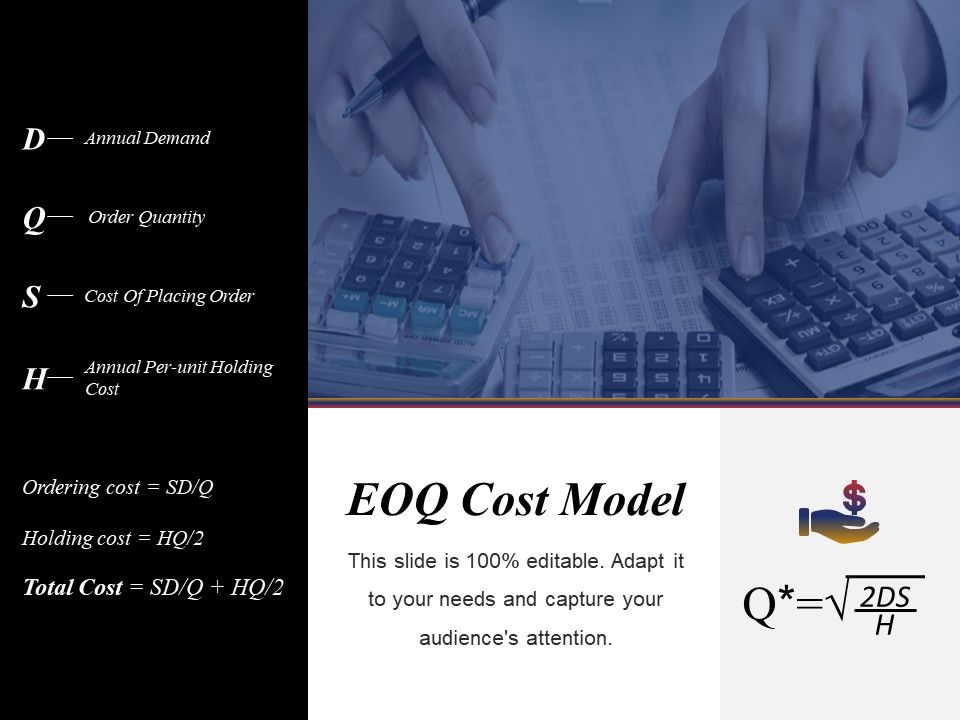 D— Annual Demand

Q— Order Quantity

S — Cost Of Placing Order

H— Annual Per-unit Holding Cost

Ordering cost = SD/Q

Holding cost = HQ/2

Total Cost = SD/Q + HQ/2

EOQ Cost Model

This slide is 100% editable. Adapt it to your needs and capture your audience's attention.

$Q^*=\sqrt{\frac{2DS}{H}}$